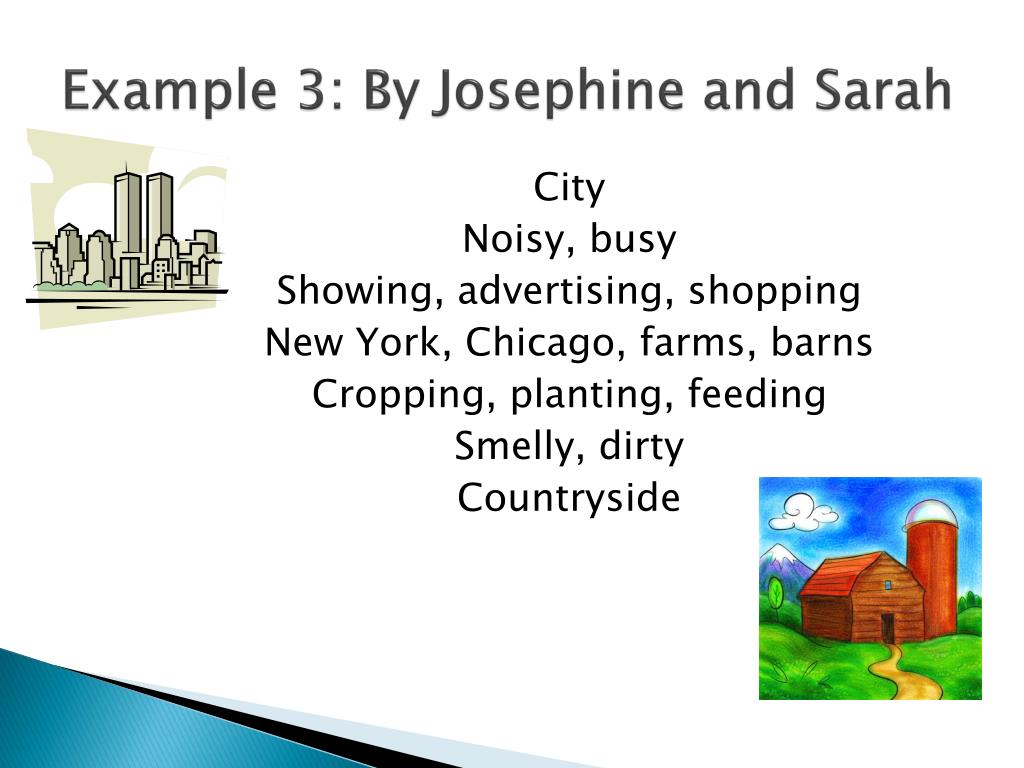 Example 3: By Josephine and Sarah

City
Noisy, busy
Showing, advertising, shopping
New York, Chicago, farms, barns
Cropping, planting, feeding
Smelly, dirty
Countryside